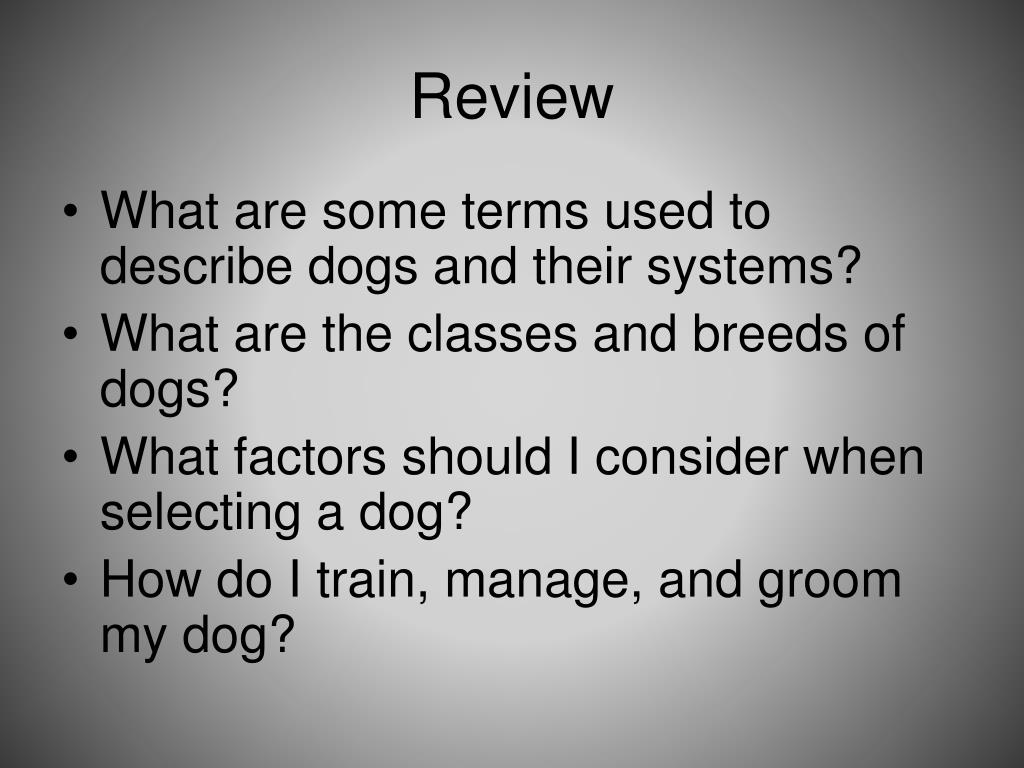 Review

• What are some terms used to describe dogs and their systems?
• What are the classes and breeds of dogs?
• What factors should I consider when selecting a dog?
• How do I train, manage, and groom my dog?